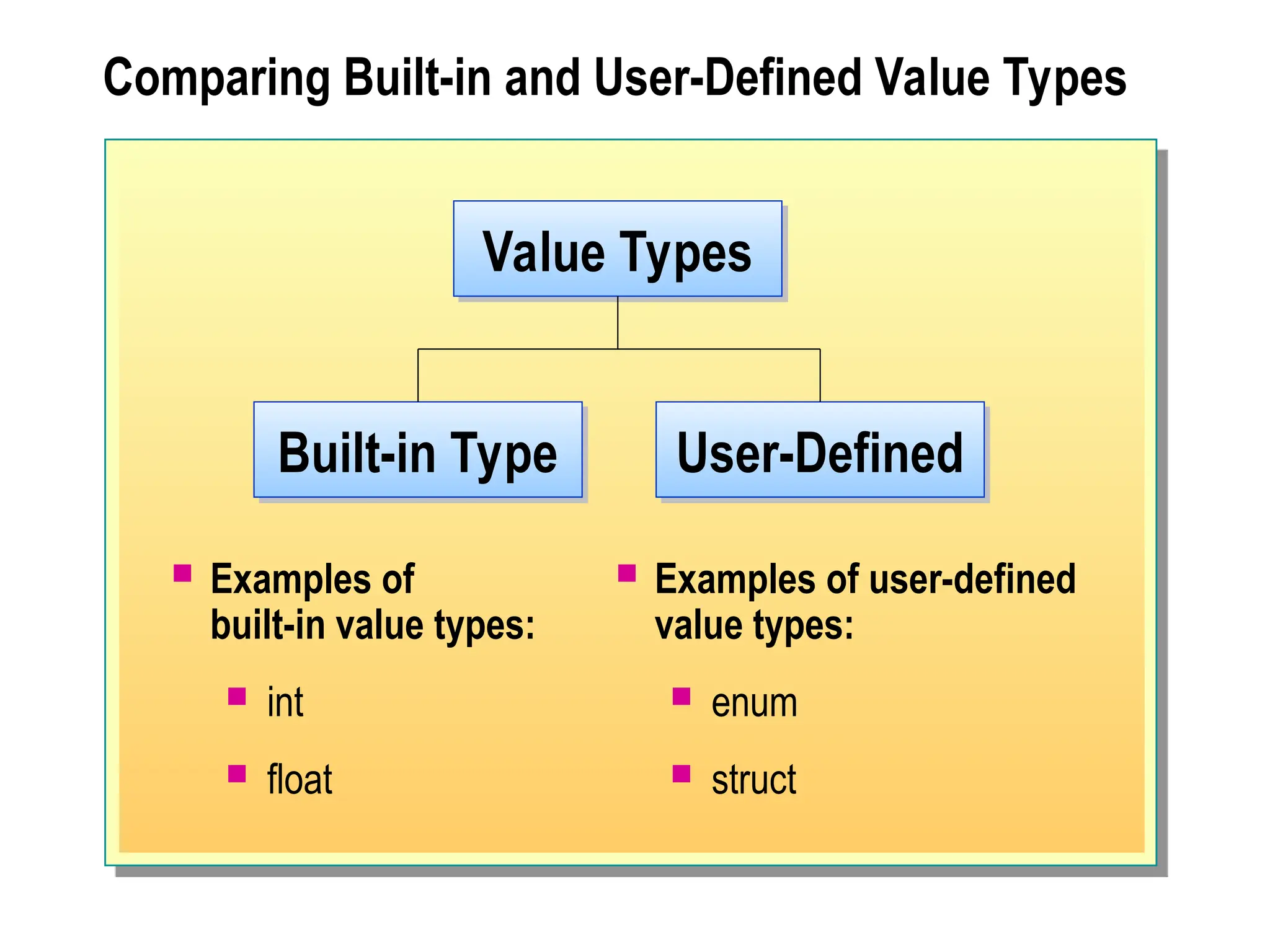 Comparing Built-in and User-Defined Value Types

Value Types

Built-in Type

User-Defined

Examples of built-in value types:

int

float

Examples of user-defined value types:

enum

struct